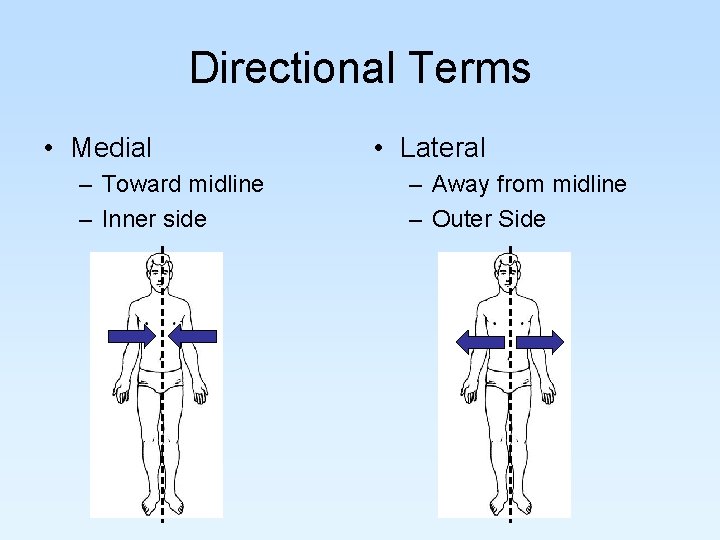 Directional Terms

• Medial
– Toward midline
– Inner side

• Lateral
– Away from midline
– Outer Side